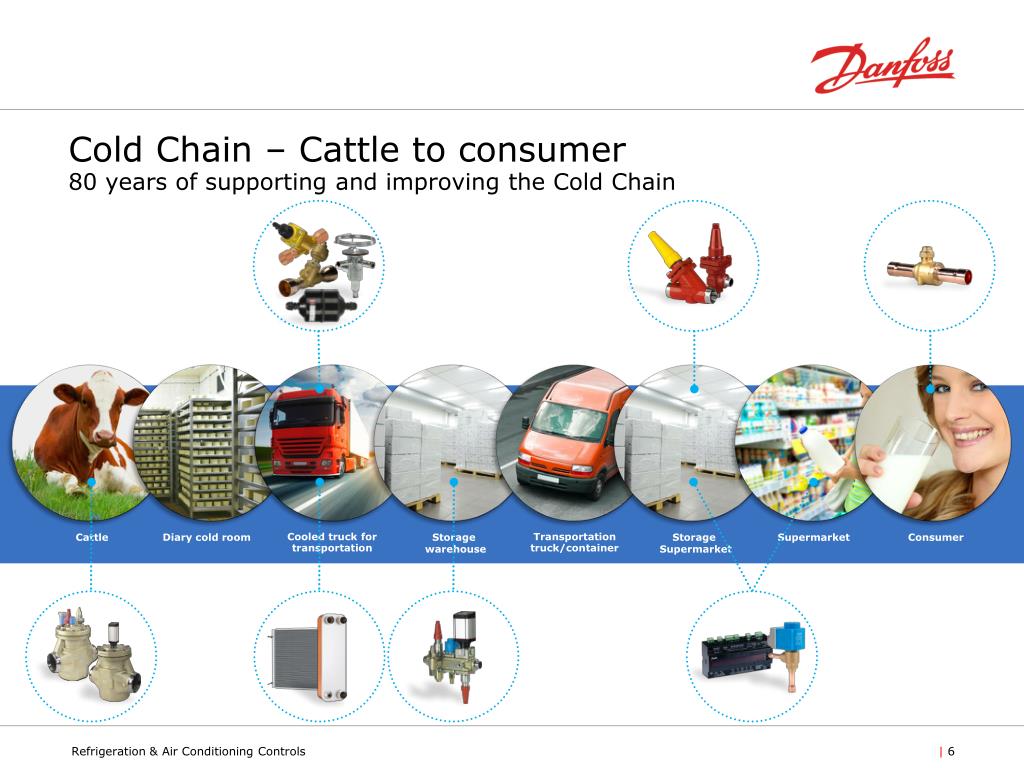 Danfoss

Cold Chain – Cattle to consumer
80 years of supporting and improving the Cold Chain

Cattle
Diary cold room
Cooled truck for transportation
Storage warehouse
Transportation truck/container
Storage Supermarket
Supermarket
Consumer

Refrigeration & Air Conditioning Controls
| 6